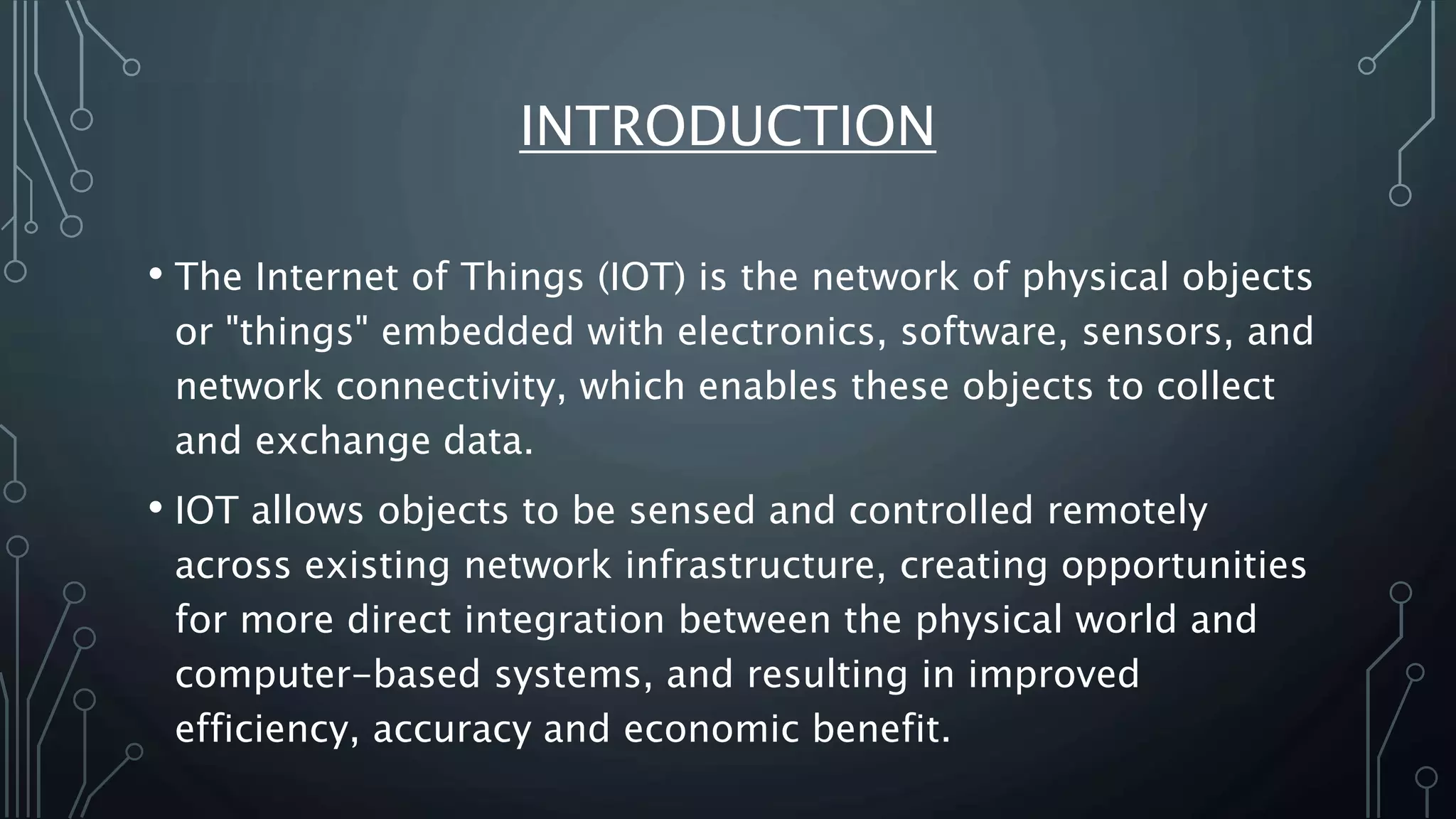 INTRODUCTION

• The Internet of Things (IOT) is the network of physical objects or "things" embedded with electronics, software, sensors, and network connectivity, which enables these objects to collect and exchange data.

• IOT allows objects to be sensed and controlled remotely across existing network infrastructure, creating opportunities for more direct integration between the physical world and computer-based systems, and resulting in improved efficiency, accuracy and economic benefit.